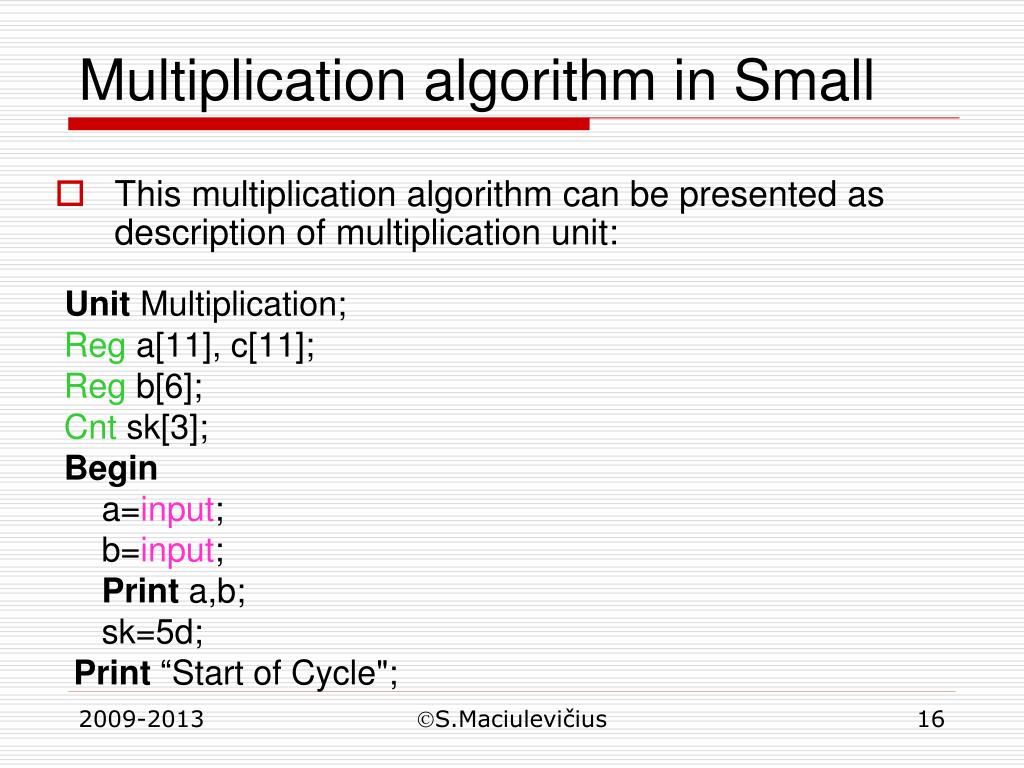 Multiplication algorithm in Small

This multiplication algorithm can be presented as description of multiplication unit:

Unit Multiplication;
Reg a[11], c[11];
Reg b[6];
Cnt sk[3];
Begin
a=input;
b=input;
Print a,b;
sk=5d;
Print “Start of Cycle";

2009-2013 ©S.Maciulevičius 16